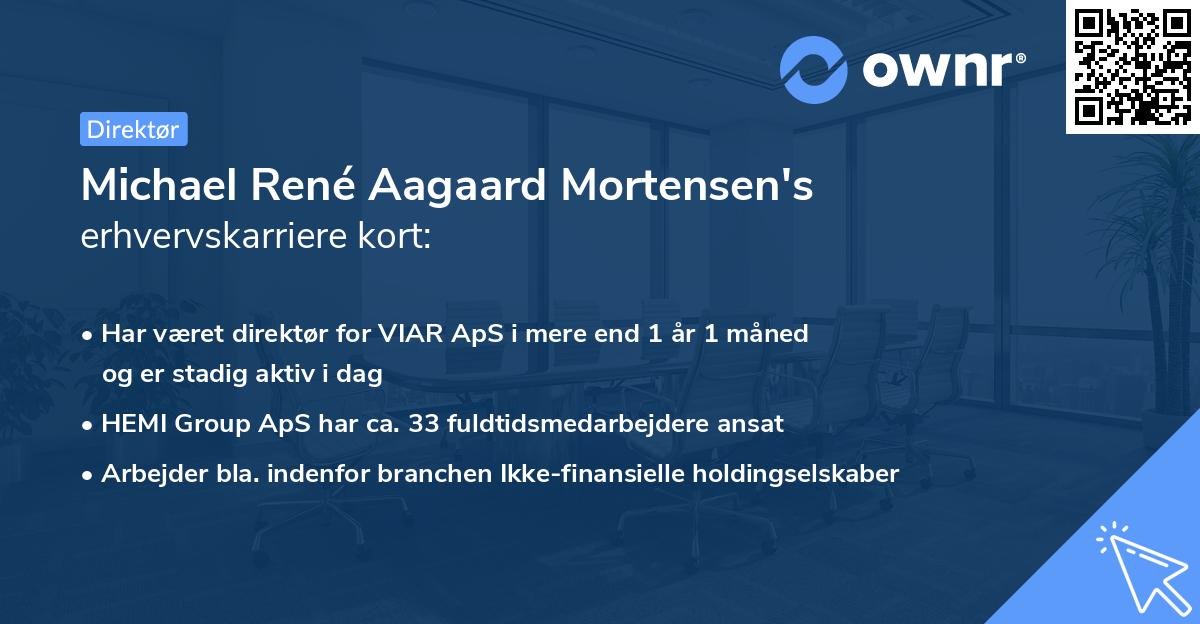 ownr®

Direktør

Michael René Aagaard Mortensen's
erhvervskarriere kort:

• Har været direktør for VIAR ApS i mere end 1 år 1 måned og er stadig aktiv i dag
• HEMI Group ApS har ca. 33 fuldtidsmedarbejdere ansat
• Arbejder bla. indenfor branchen Ikke-finansielle holdingselskaber